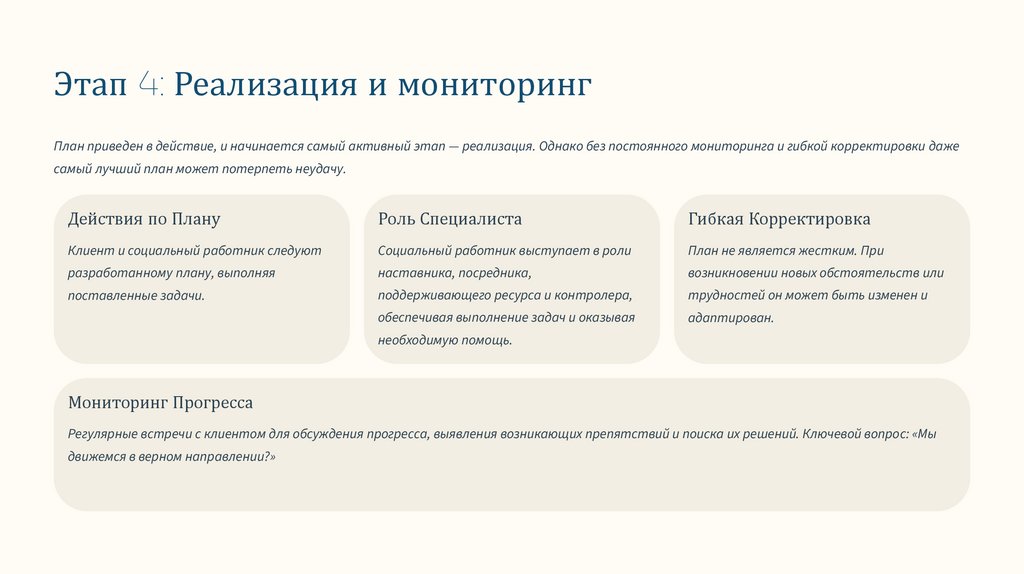 Этап 4: Реализация и мониторинг

План приведен в действие, и начинается самый активный этап — реализация. Однако без постоянного мониторинга и гибкой корректировки даже самый лучший план может потерпеть неудачу.

Действия по Плану

Клиент и социальный работник следуют разработанному плану, выполняя поставленные задачи.

Роль Специалиста

Социальный работник выступает в роли наставника, посредника, поддерживающего ресурса и контролера, обеспечивая выполнение задач и оказывая необходимую помощь.

Гибкая Корректировка

План не является жестким. При возникновении новых обстоятельств или трудностей он может быть изменен и адаптирован.

Мониторинг Прогресса

Регулярные встречи с клиентом для обсуждения прогресса, выявления возникающих препятствий и поиска их решений. Ключевой вопрос: «Мы движемся в верном направлении?»